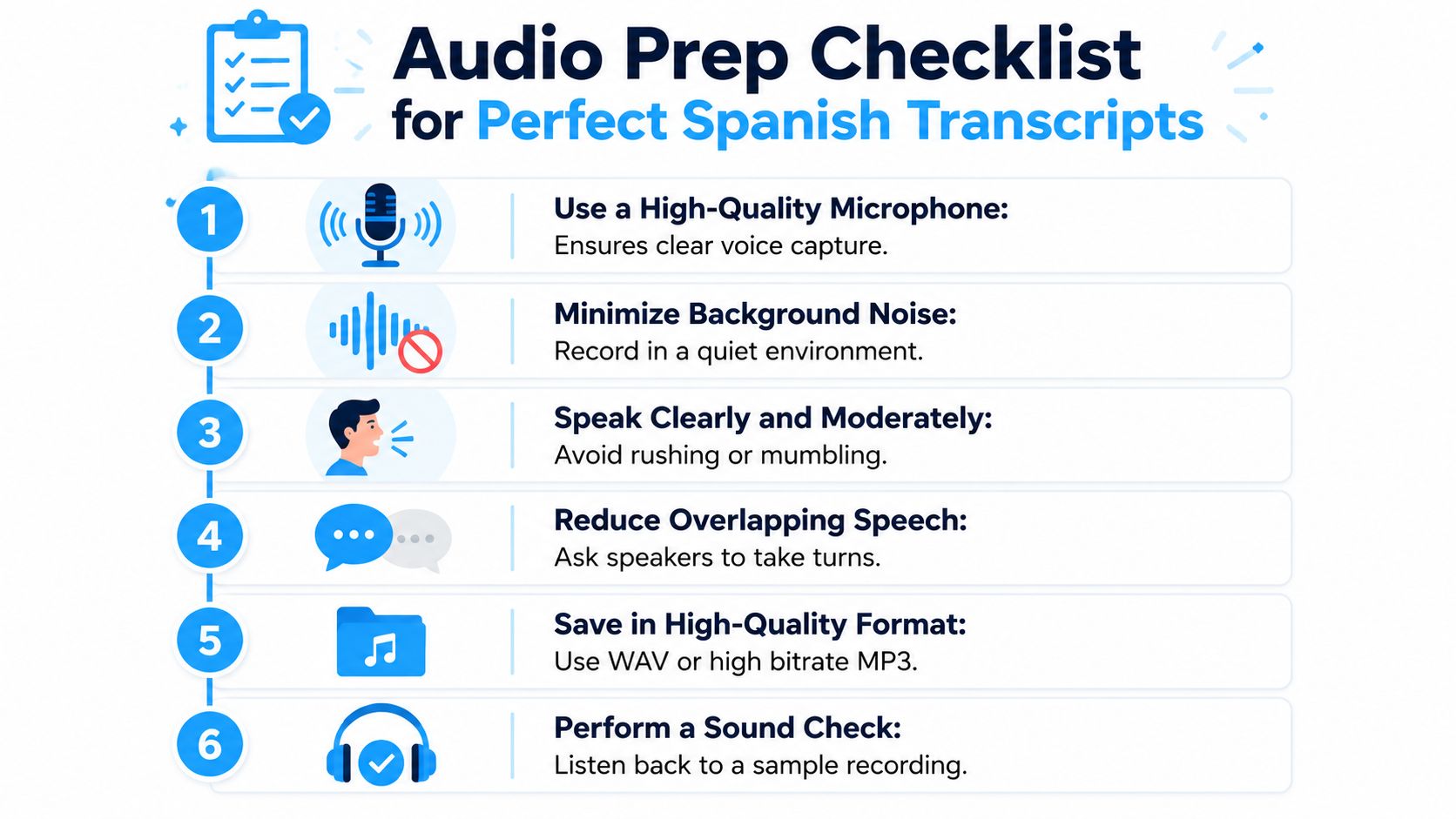 Audio Prep Checklist
for Perfect Spanish Transcripts

1
Use a High-Quality Microphone:
Ensures clear voice capture.

2
Minimize Background Noise:
Record in a quiet environment.

3
Speak Clearly and Moderately:
Avoid rushing or mumbling.

4
Reduce Overlapping Speech:
Ask speakers to take turns.

5
Save in High-Quality Format:
Use WAV or high bitrate MP3.

6
Perform a Sound Check:
Listen back to a sample recording.